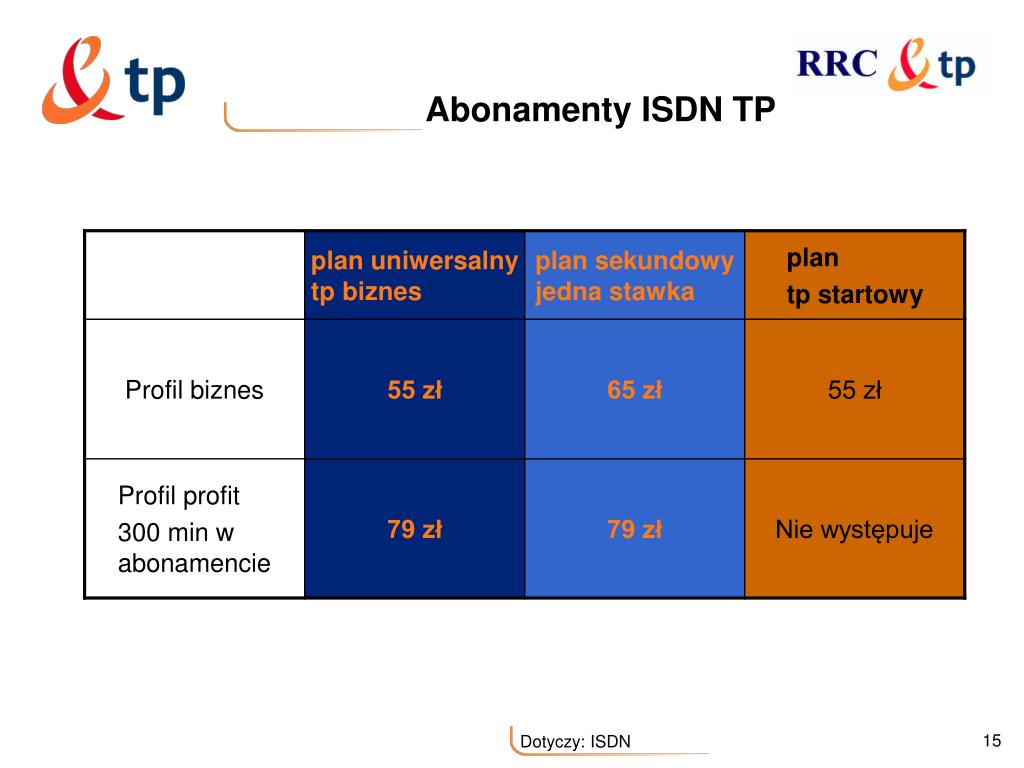 tp

RRC tp

Abonamenty ISDN TP

| | plan uniwersalny tp biznes | plan sekundowy jedna stawka | plan tp startowy |
|---|---|---|---|
| Profil biznes | 55 zł | 65 zł | 55 zł |
| Profil profit 300 min w abonamencie | 79 zł | 79 zł | Nie występuje |

Dotyczy: ISDN

15